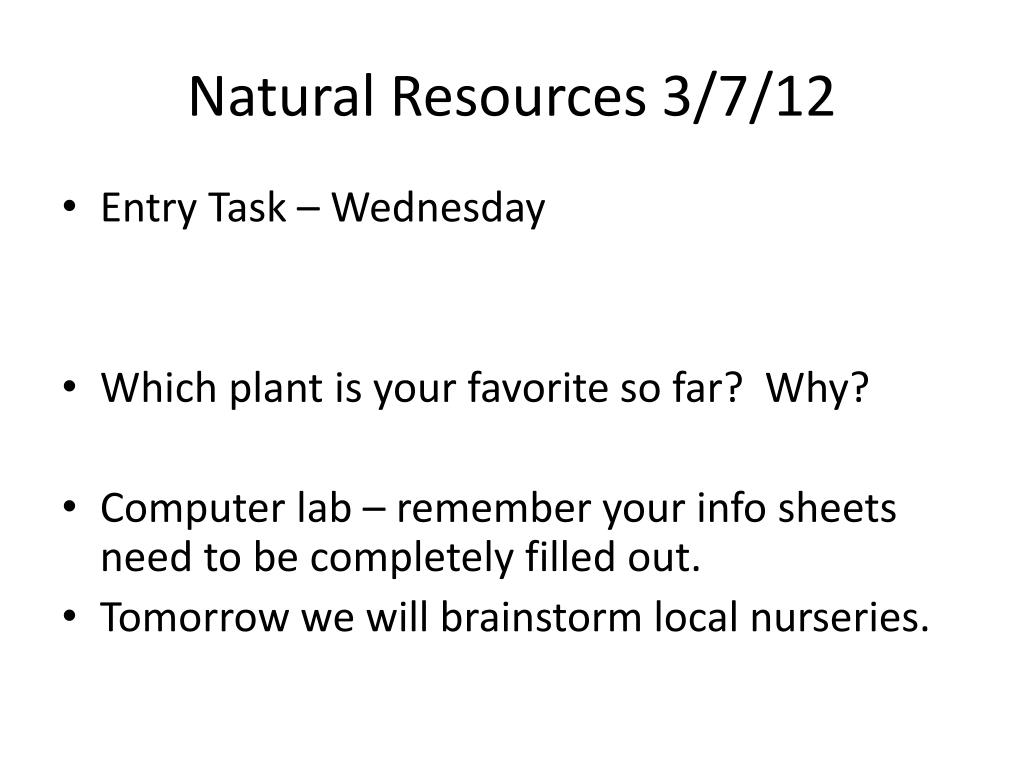 Natural Resources 3/7/12

• Entry Task – Wednesday

• Which plant is your favorite so far?  Why?

• Computer lab – remember your info sheets need to be completely filled out.
• Tomorrow we will brainstorm local nurseries.